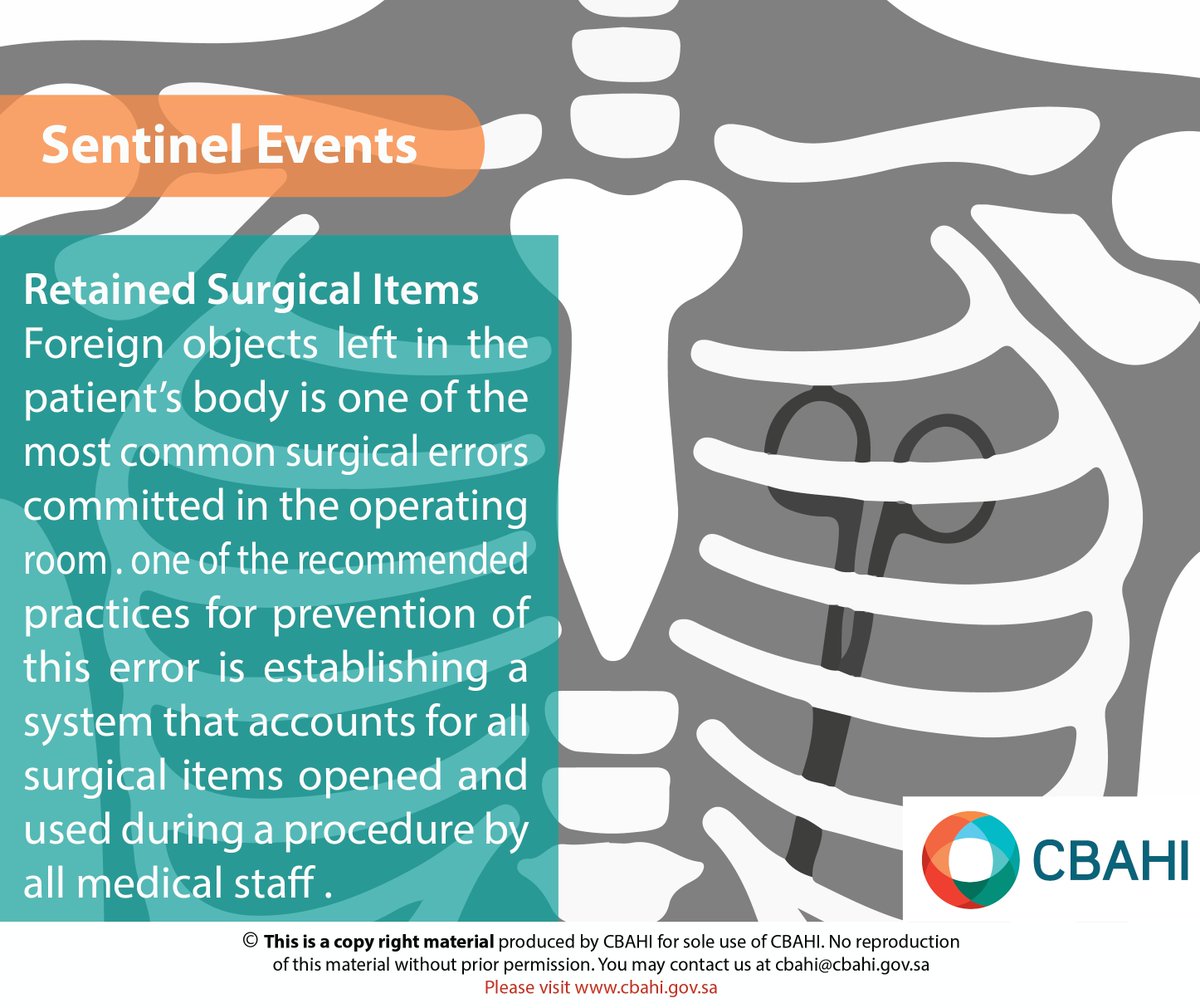 Sentinel Events

Retained Surgical Items
Foreign objects left in the patient's body is one of the most common surgical errors committed in the operating room . one of the recommended practices for prevention of this error is establishing a system that accounts for all surgical items opened and used during a procedure by all medical staff .

CBAHI

© This is a copy right material produced by CBAHI for sole use of CBAHI. No reproduction of this material without prior permission. You may contact us at cbahi@cbahi.gov.sa
Please visit www.cbahi.gov.sa